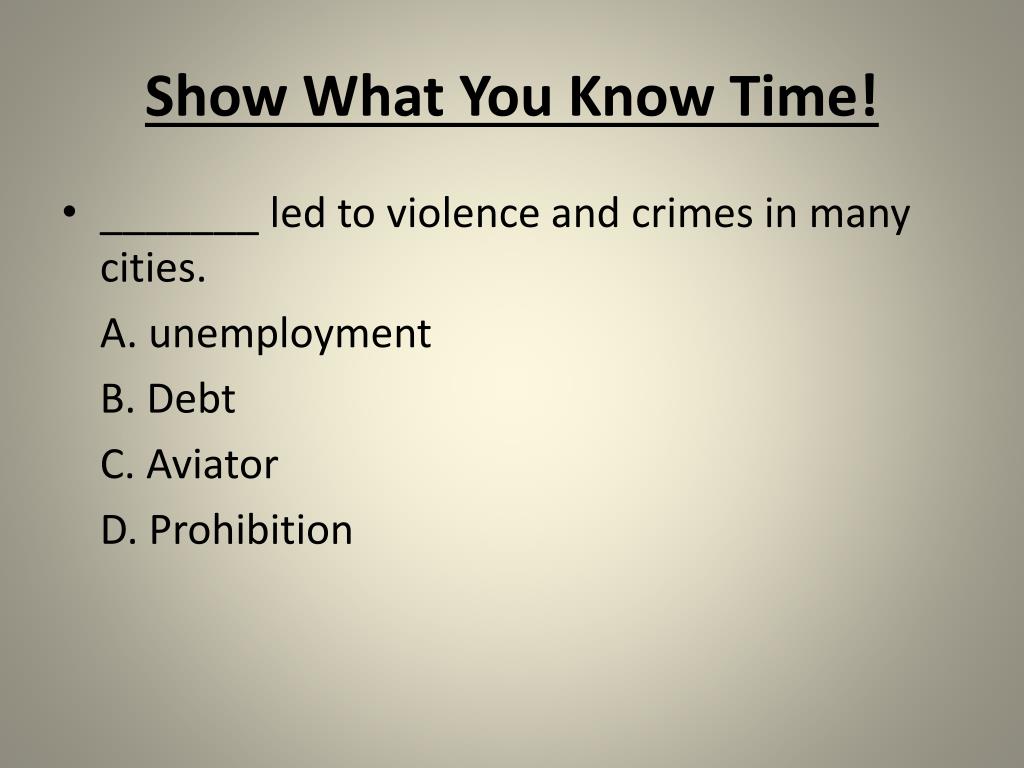 Show What You Know Time!

• _______ led to violence and crimes in many cities.

A. unemployment

B. Debt

C. Aviator

D. Prohibition